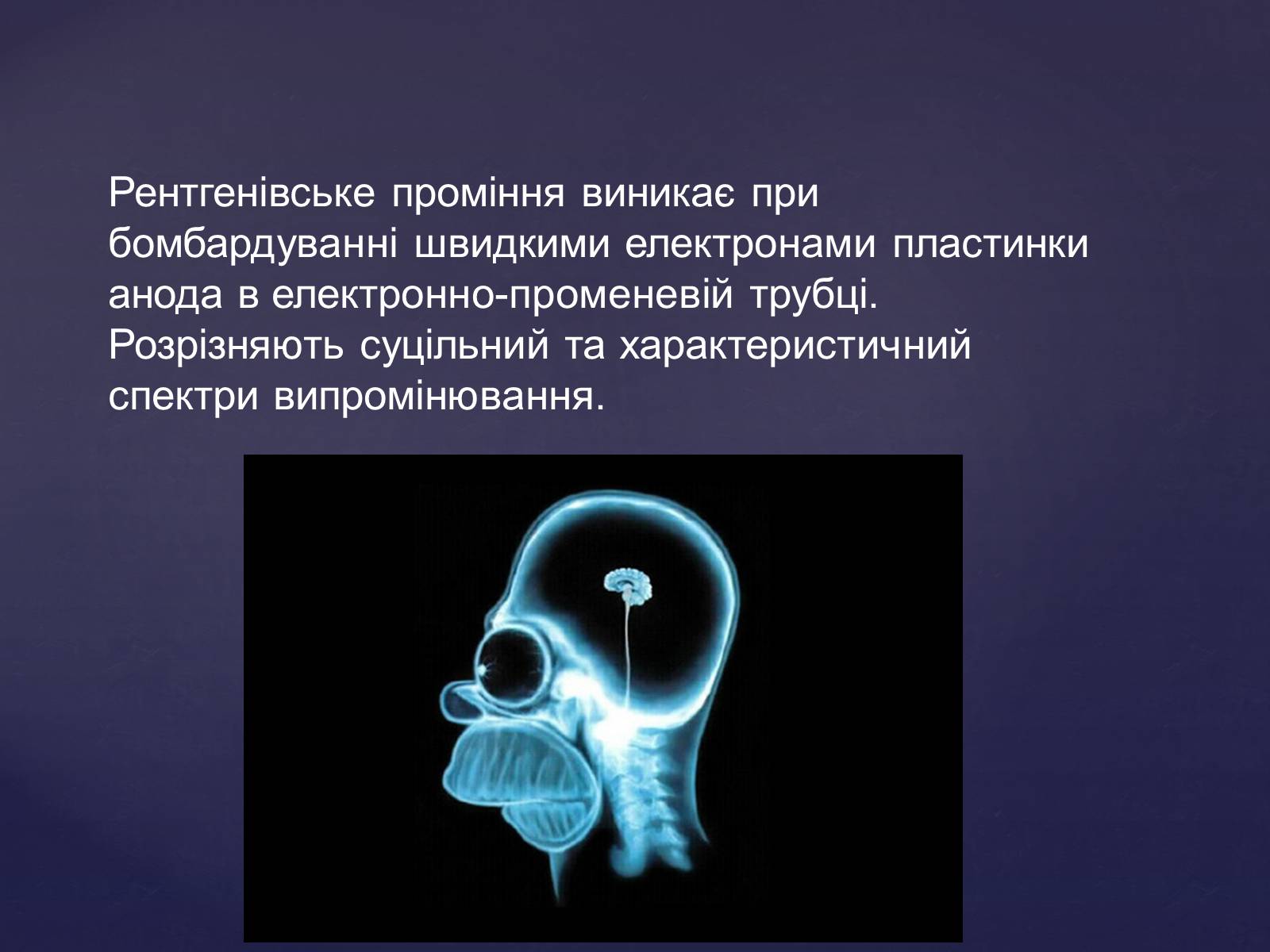 Рентгенівське проміння виникає при бомбардуванні швидкими електронами пластинки анода в електронно-променевій трубці. Розрізняють суцільний та характеристичний спектри випромінювання.